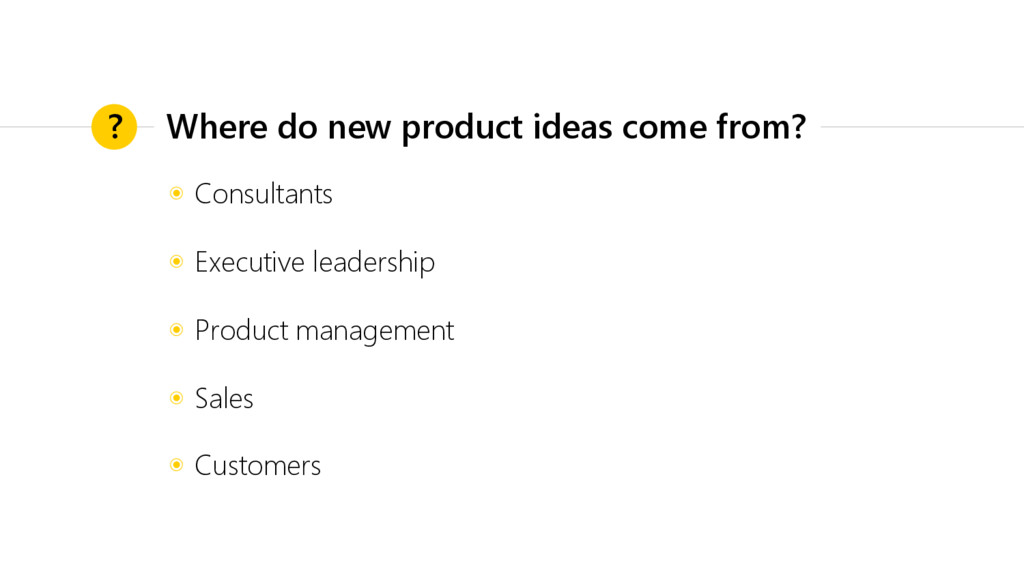 ?

Where do new product ideas come from?

Consultants

Executive leadership

Product management

Sales

Customers